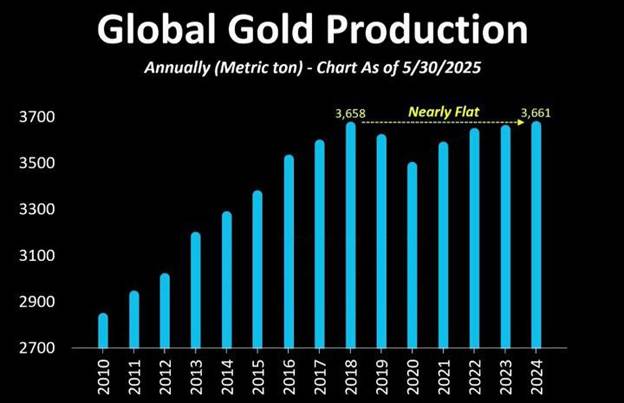 Global Gold Production

Annually (Metric ton) - Chart As of 5/30/2025

3700
3500
3300
3100
2900
2700

3,658
Nearly Flat
3,661

2010
2011
2012
2013
2014
2015
2016
2017
2018
2019
2020
2021
2022
2023
2024